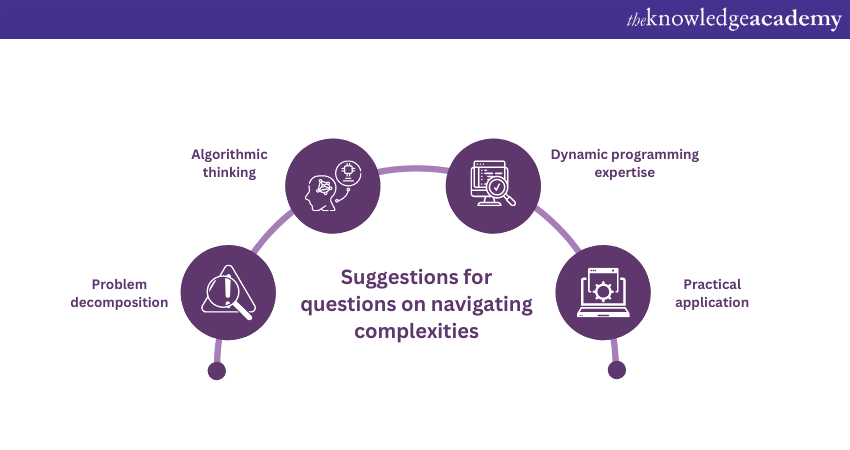 theknowledgeacademy

Algorithmic thinking

Dynamic programming expertise

Problem decomposition

Suggestions for questions on navigating complexities

Practical application